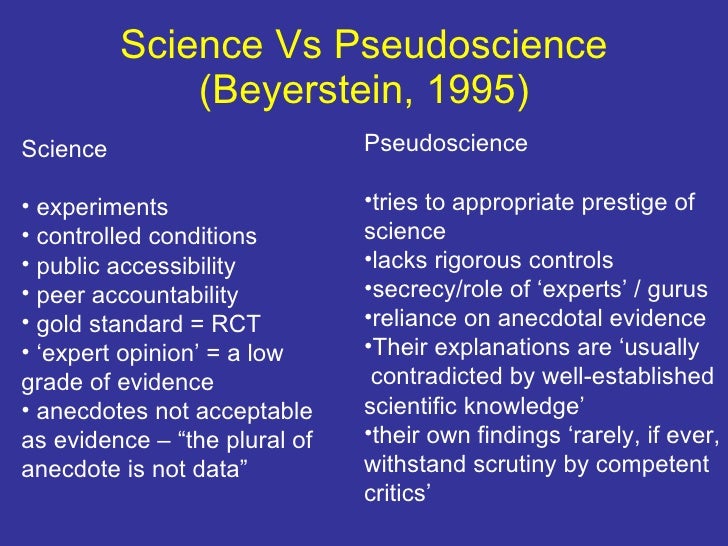 Science Vs Pseudoscience (Beyerstein, 1995)

Science

• experiments
• controlled conditions
• public accessibility
• peer accountability
• gold standard = RCT
• ‘expert opinion’ = a low grade of evidence
• anecdotes not acceptable as evidence – “the plural of anecdote is not data”

Pseudoscience

•tries to appropriate prestige of science
•lacks rigorous controls
•secrecy/role of ‘experts’ / gurus
•reliance on anecdotal evidence
•Their explanations are ‘usually contradicted by well-established scientific knowledge’
•their own findings ‘rarely, if ever, withstand scrutiny by competent critics’